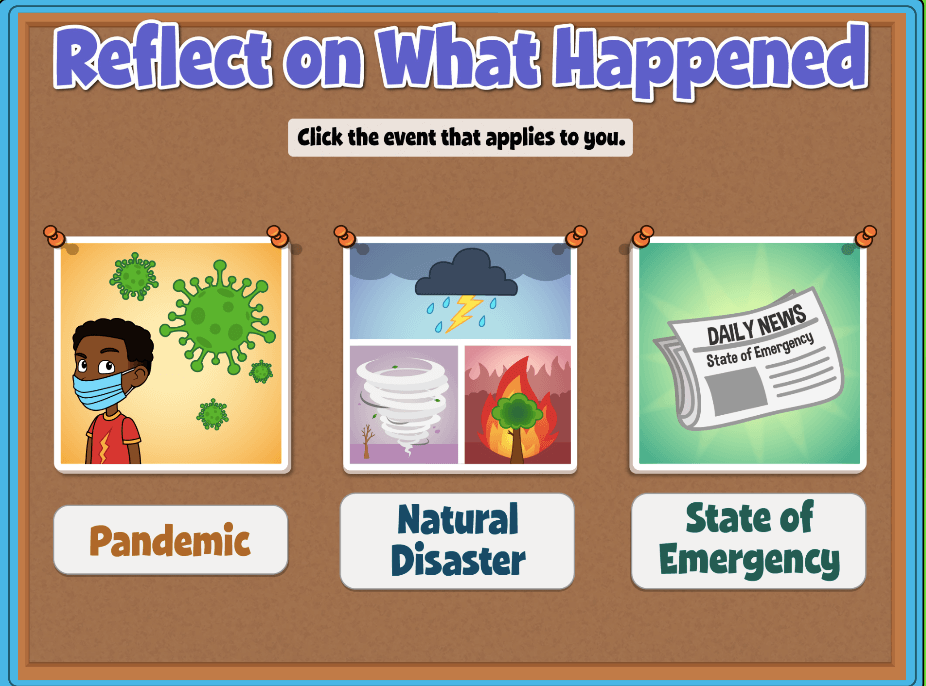 Reflect on What Happened

Click the event that applies to you.

DAILY NEWS
State of Emergency

Pandemic

Natural Disaster

State of Emergency